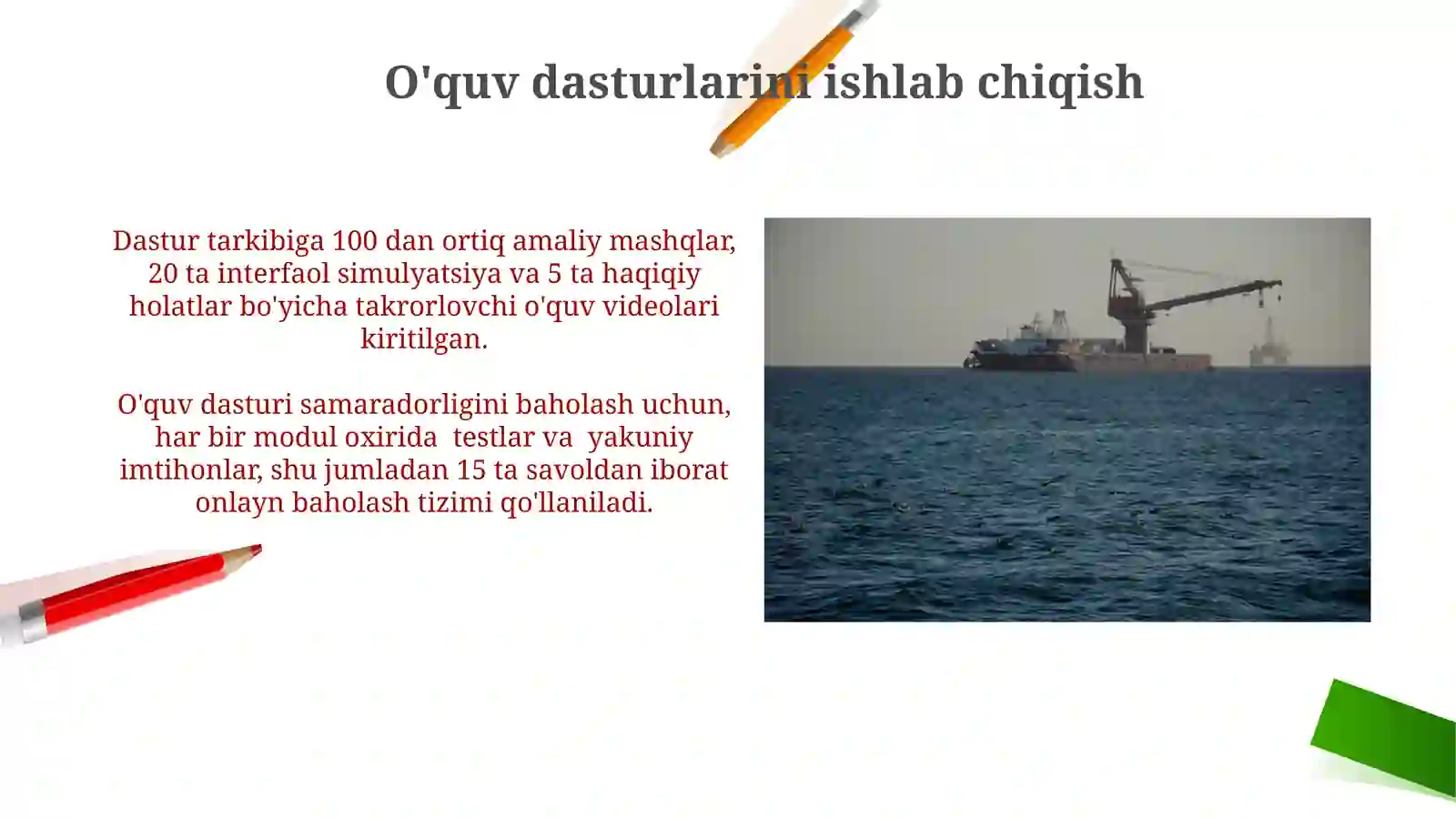 O'quv dasturlarini ishlab chiqish

Dastur tarkibiga 100 dan ortiq amaliy mashqlar, 20 ta interfaol simulyatsiya va 5 ta haqiqiy holatlar bo'yicha takrorlovchi o'quv videolari kiritilgan.

O'quv dasturi samaradorligini baholash uchun, har bir modul oxirida testlar va yakuniy imtihonlar, shu jumladan 15 ta savoldan iborat onlayn baholash tizimi qo'llaniladi.